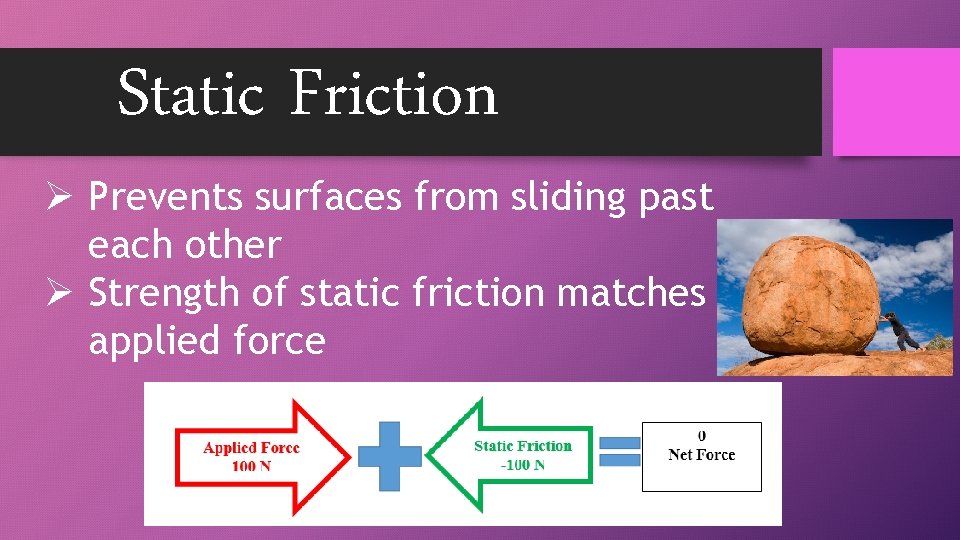 Static Friction

➢ Prevents surfaces from sliding past each other

➢ Strength of static friction matches applied force

Applied Force
100 N

Static Friction
-100 N

0
Net Force